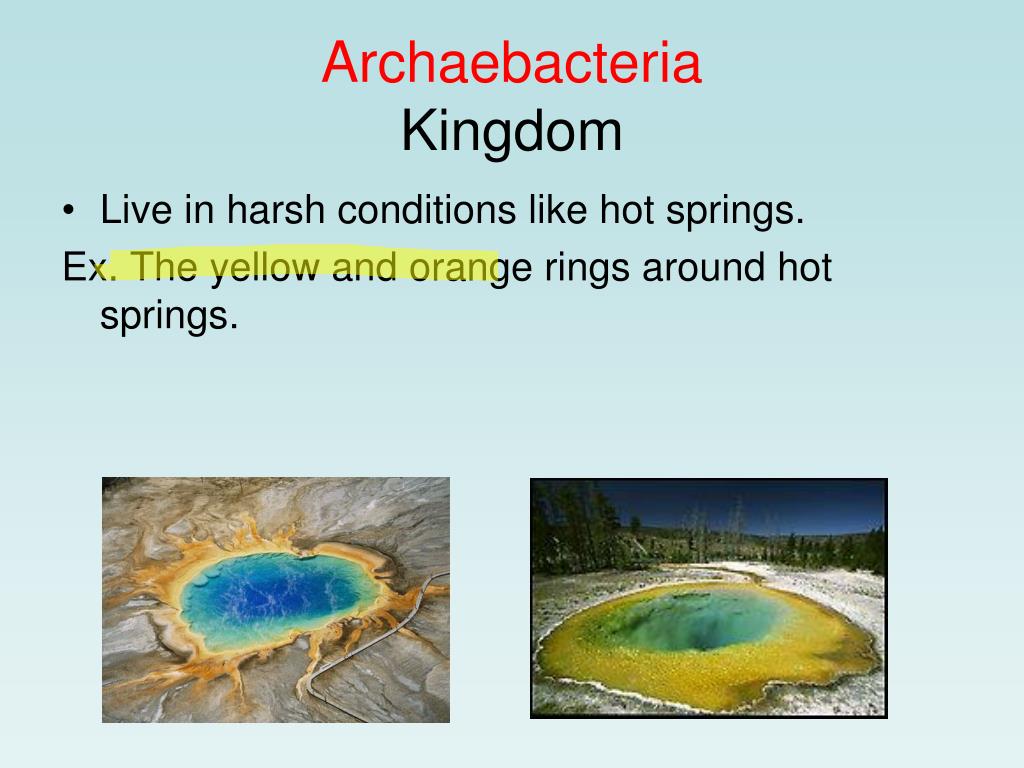 Archaebacteria
Kingdom

• Live in harsh conditions like hot springs.

Ex. The yellow and orange rings around hot springs.